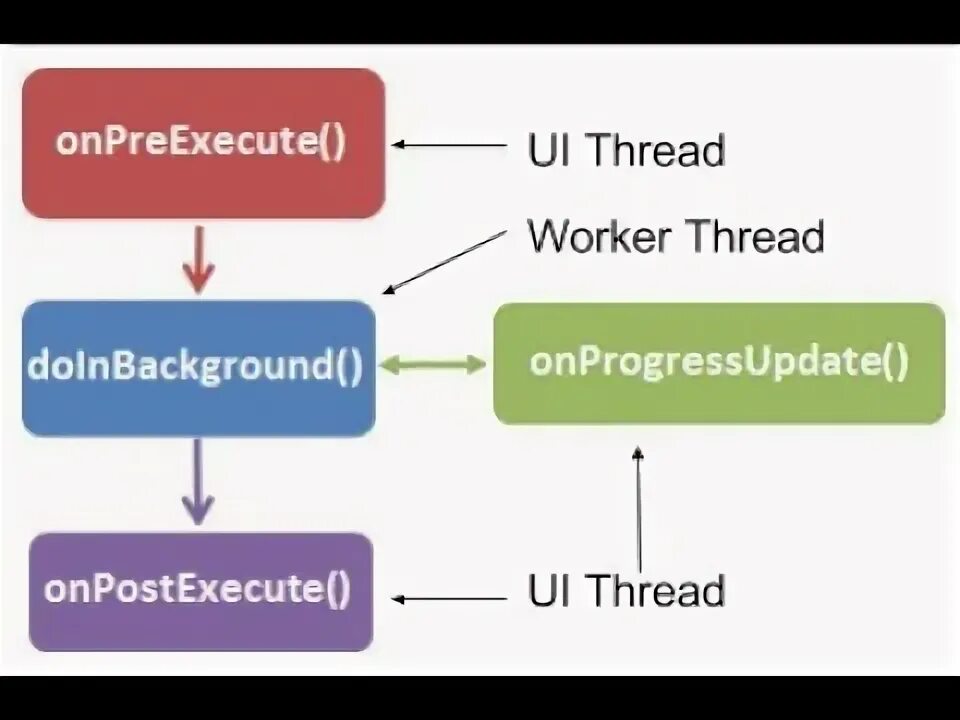 onPreExecute()

UI Thread

Worker Thread

doInBackground()

onProgressUpdate()

onPostExecute()

UI Thread